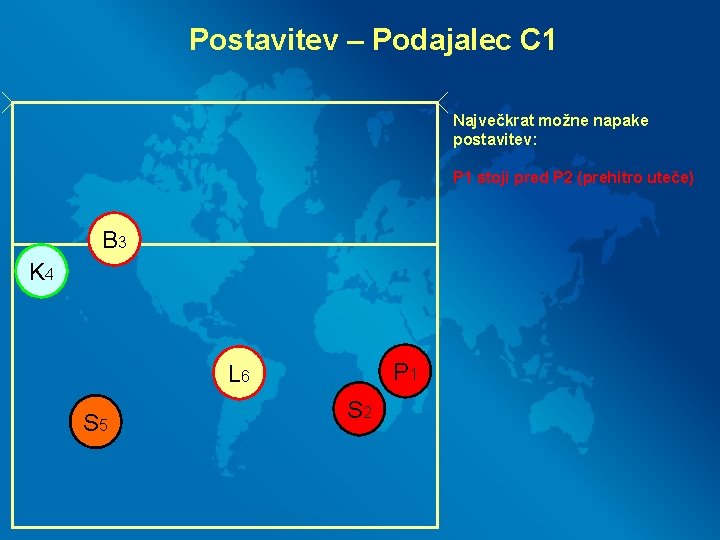 Postavitev – Podajalec C1

Največkrat možne napake postavitev:

P1 stoji pred P2 (prehitro uteče)

B3

K4

L6

P1

S2

S5